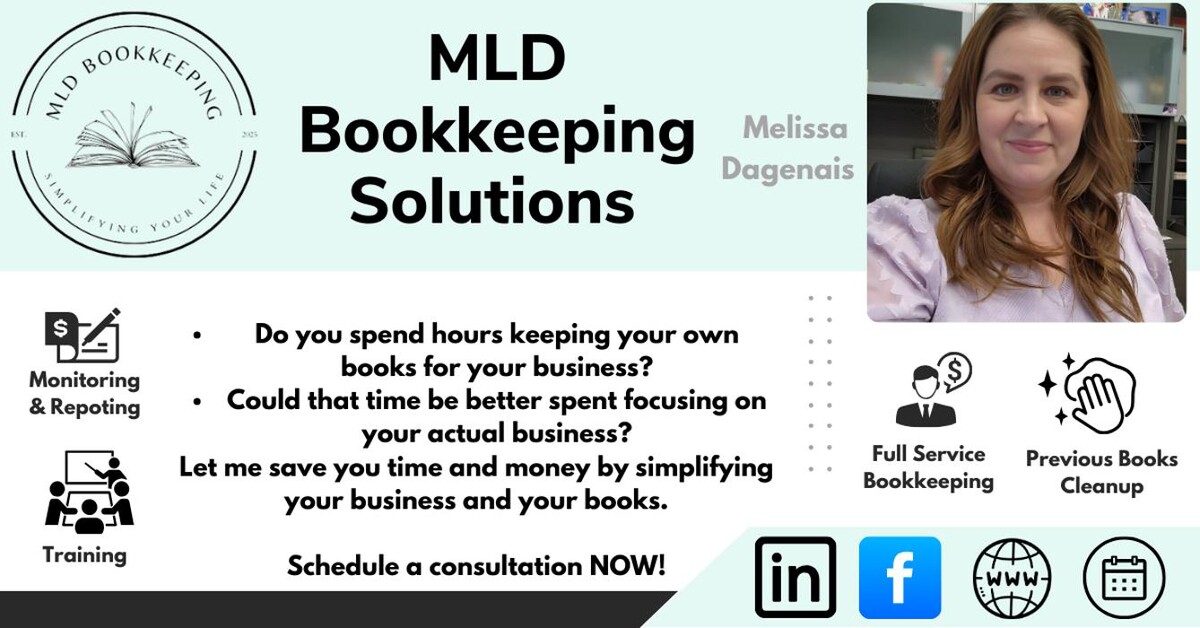 MLD BOOKKEEPING
EST. 2025
SIMPLIFYING YOUR LIFE

MLD Bookkeeping Solutions

Melissa Dagenais

Monitoring & Repoting

Training

• Do you spend hours keeping your own books for your business?
• Could that time be better spent focusing on your actual business?
Let me save you time and money by simplifying your business and your books.

Schedule a consultation NOW!

Full Service Bookkeeping

Previous Books Cleanup

in

f

WWW